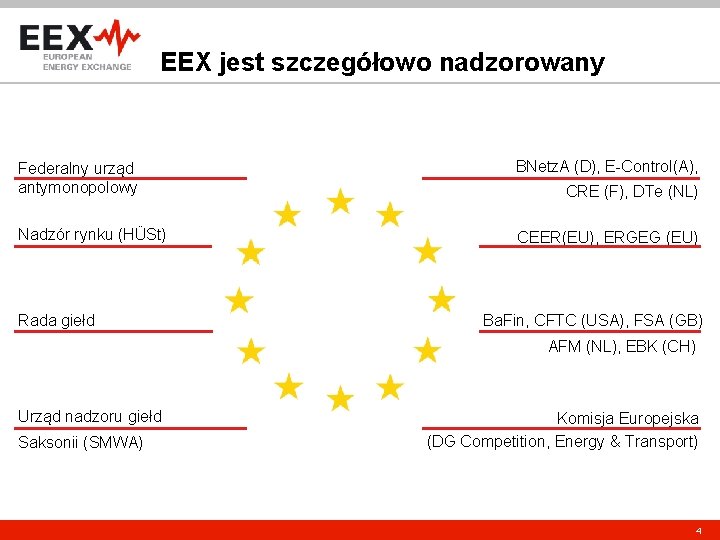 EEX
EUROPEAN ENERGY EXCHANGE

EEX jest szczegółowo nadzorowany

Federalny urząd antymonopolowy

Nadzór rynku (HÜSt)

Rada giełd

Urząd nadzoru giełd Saksonii (SMWA)

BNetzA (D), E-Control(A), CRE (F), DTe (NL)

CEER(EU), ERGEG (EU)

BaFin, CFTC (USA), FSA (GB) AFM (NL), EBK (CH)

Komisja Europejska (DG Competition, Energy & Transport)

4